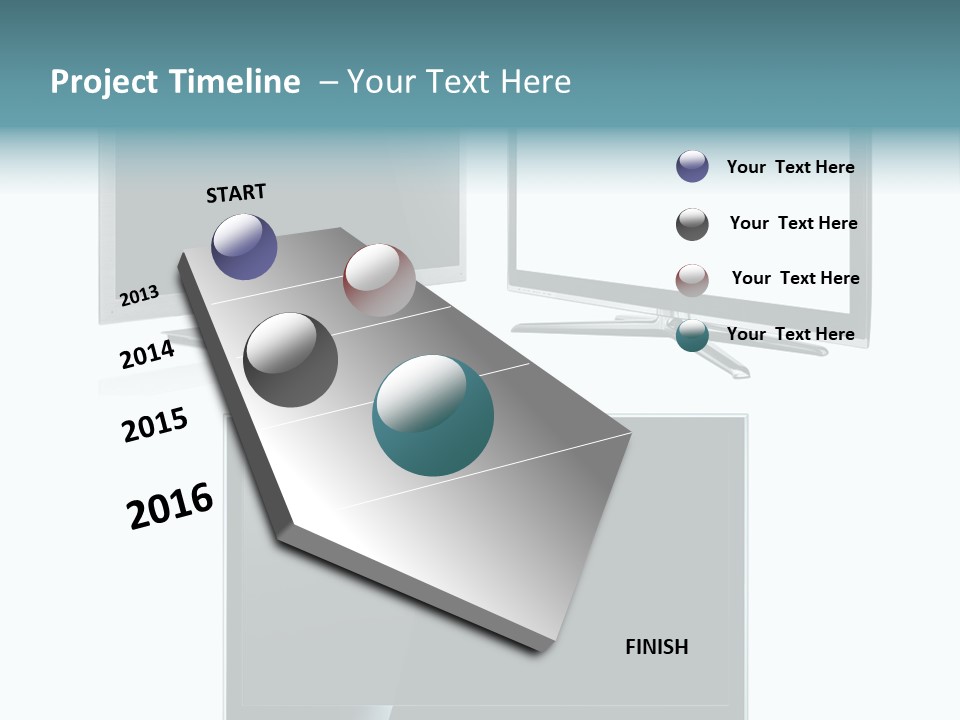 Project Timeline – Your Text Here

START

2013

2014

2015

2016

Your Text Here

Your Text Here

Your Text Here

Your Text Here

FINISH